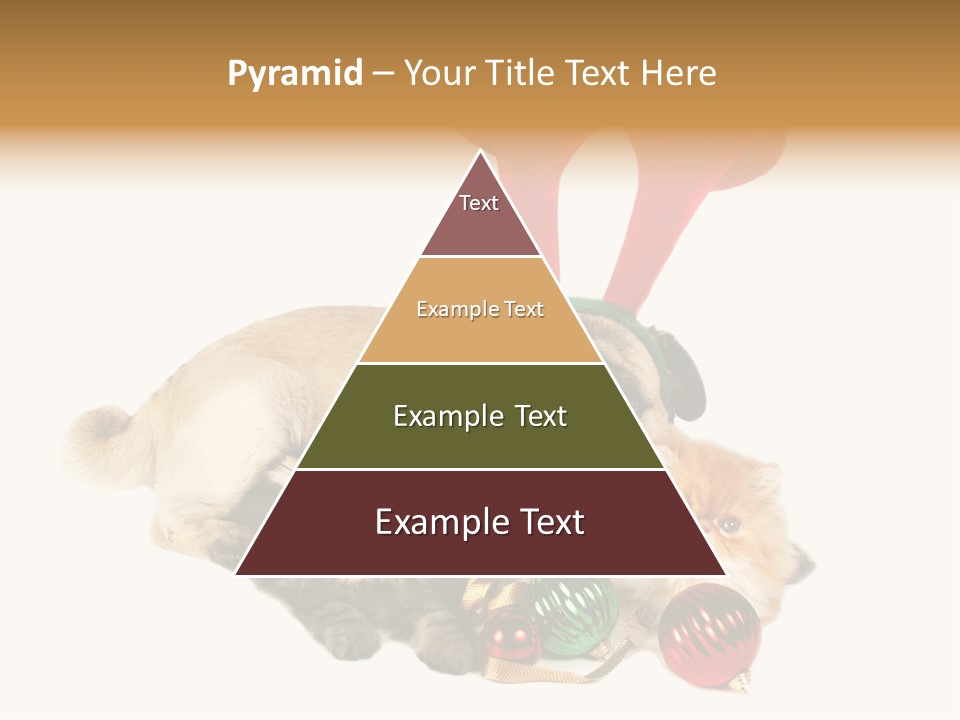 Pyramid – Your Title Text Here

Text

Example Text

Example Text

Example Text